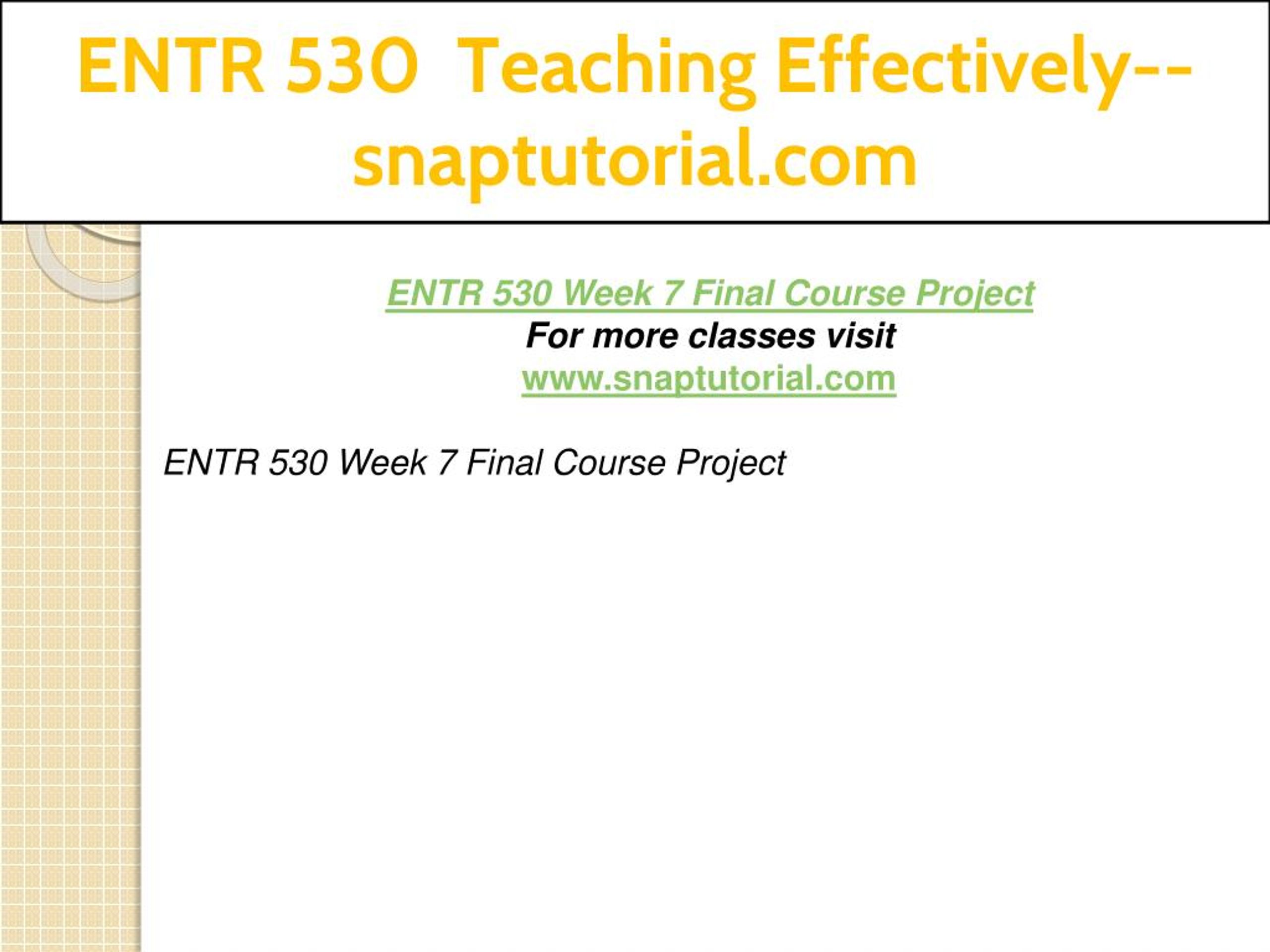 ENTR 530 Teaching Effectively--snaptutorial.com

ENTR 530 Week 7 Final Course Project
For more classes visit
www.snaptutorial.com

ENTR 530 Week 7 Final Course Project